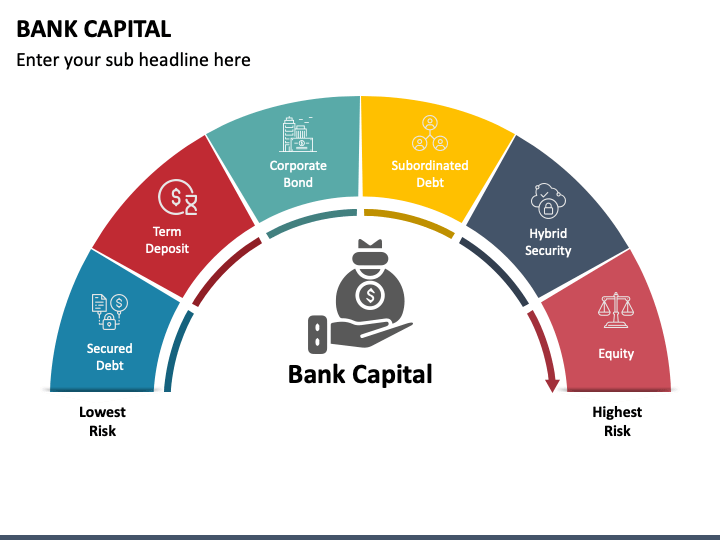 BANK CAPITAL

Enter your sub headline here

Secured Debt

Term Deposit

Corporate Bond

Subordinated Debt

Hybrid Security

Equity

Bank Capital

Lowest Risk

Highest Risk